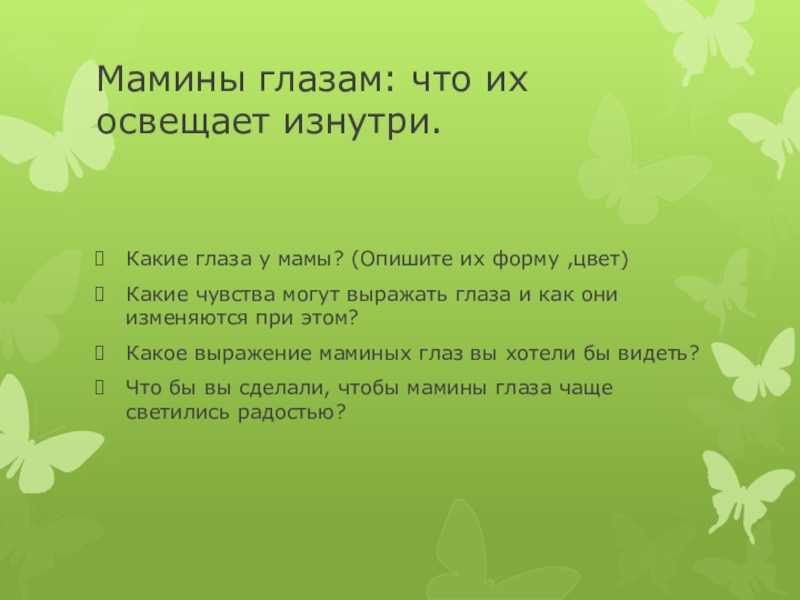 Мамины глазам: что их освещает изнутри.

Какие глаза у мамы? (Опишите их форму ,цвет)

Какие чувства могут выражать глаза и как они изменяются при этом?

Какое выражение маминых глаз вы хотели бы видеть?

Что бы вы сделали, чтобы мамины глаза чаще светились радостью?